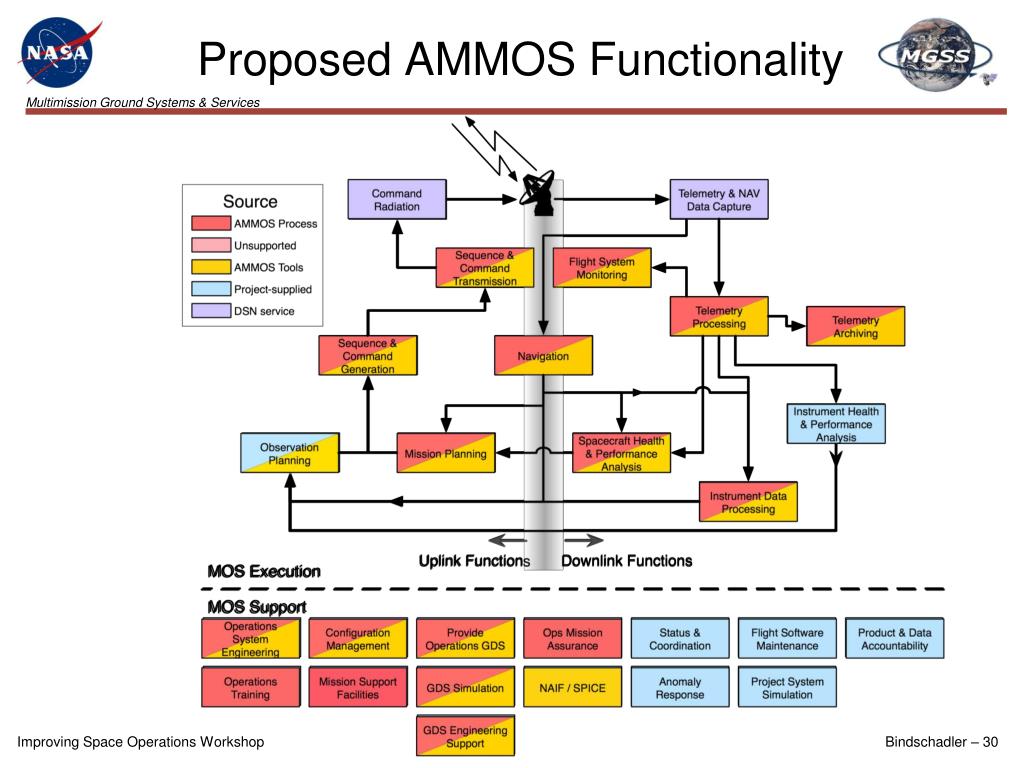 NASA

Proposed AMMOS Functionality

MGSS

Multimission Ground Systems & Services

Source
AMMOS Process
Unsupported
AMMOS Tools
Project-supplied
DSN service

Command Radiation

Telemetry & NAV Data Capture

Sequence & Command Transmission

Flight System Monitoring

Telemetry Processing

Telemetry Archiving

Sequence & Command Generation

Navigation

Instrument Health & Performance Analysis

Observation Planning

Mission Planning

Spacecraft Health & Performance Analysis

Instrument Data Processing

Uplink Functions

Downlink Functions

MOS Execution

MOS Support

Operations System Engineering

Configuration Management

Provide Operations GDS

Ops Mission Assurance

Status & Coordination

Flight Software Maintenance

Product & Data Accountability

Operations Training

Mission Support Facilities

GDS Simulation

NAIF / SPICE

Anomaly Response

Project System Simulation

GDS Engineering Support

Improving Space Operations Workshop

Bindschadler – 30